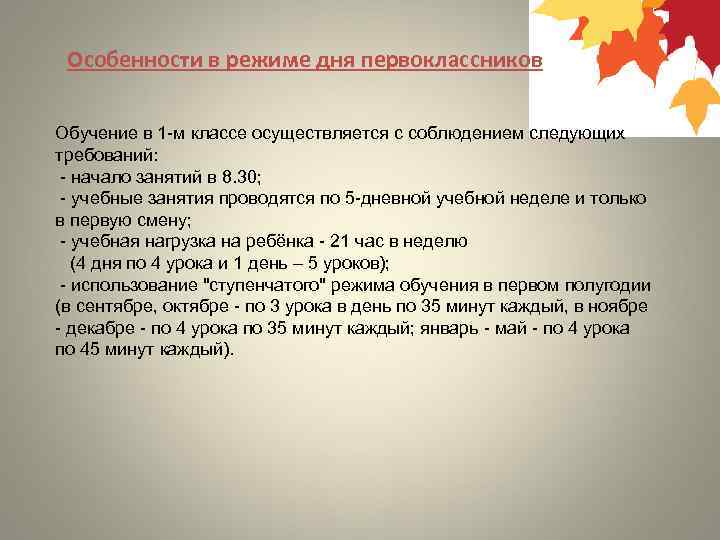 Особенности в режиме дня первоклассников

Обучение в 1-м классе осуществляется с соблюдением следующих требований:
- начало занятий в 8.30;
- учебные занятия проводятся по 5-дневной учебной неделе и только в первую смену;
- учебная нагрузка на ребёнка - 21 час в неделю
(4 дня по 4 урока и 1 день – 5 уроков);
- использование "ступенчатого" режима обучения в первом полугодии (в сентябре, октябре - по 3 урока в день по 35 минут каждый, в ноябре - декабре - по 4 урока по 35 минут каждый; январь - май - по 4 урока по 45 минут каждый).